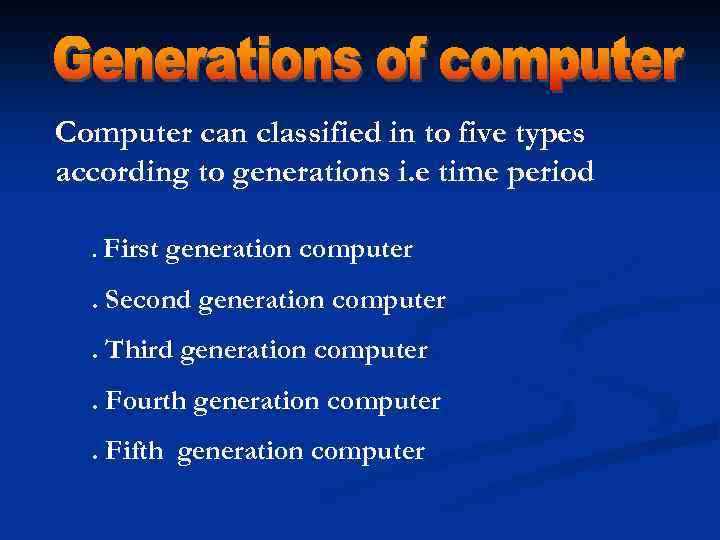 Generations of computer

Computer can classified in to five types according to generations i.e time period

. First generation computer

. Second generation computer

. Third generation computer

. Fourth generation computer

. Fifth generation computer